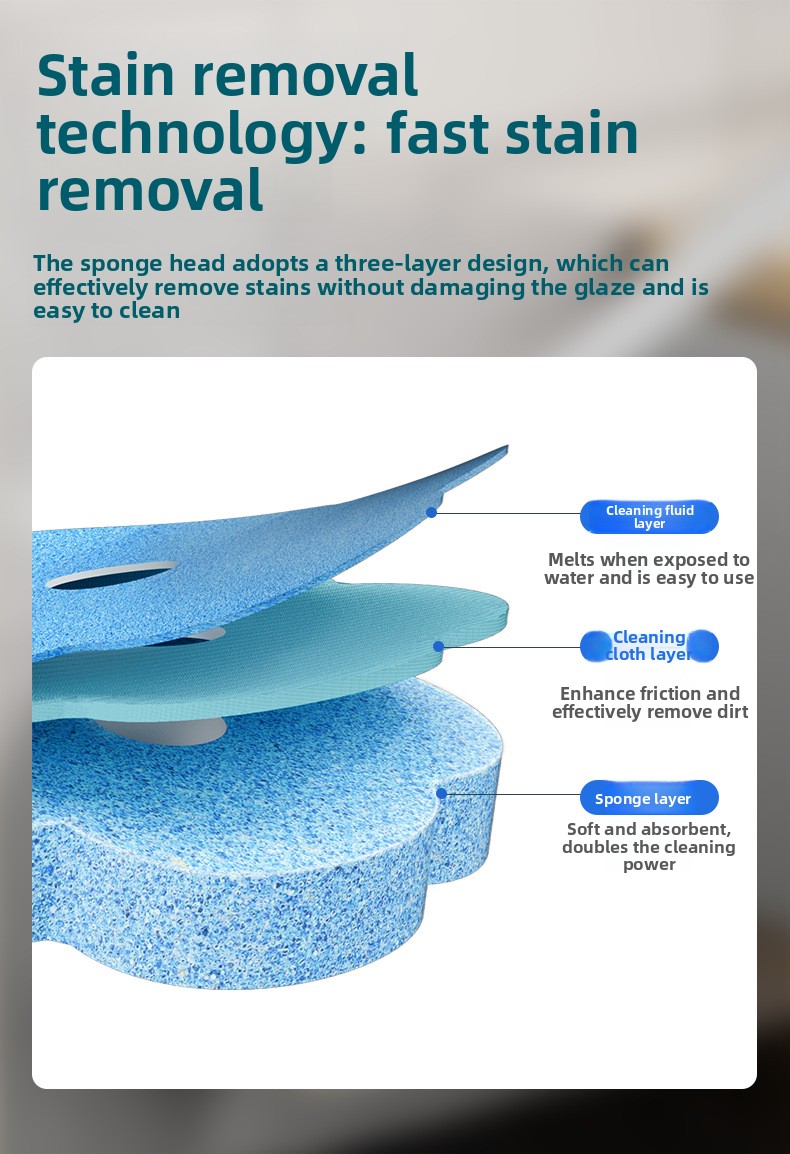 Stain removal technology: fast stain removal

The sponge head adopts a three-layer design, which can effectively remove stains without damaging the glaze and is easy to clean

Cleaning fluid layer

Melts when exposed to water and is easy to use

Cleaning cloth layer

Enhance friction and effectively remove dirt

Sponge layer

Soft and absorbent, doubles the cleaning power